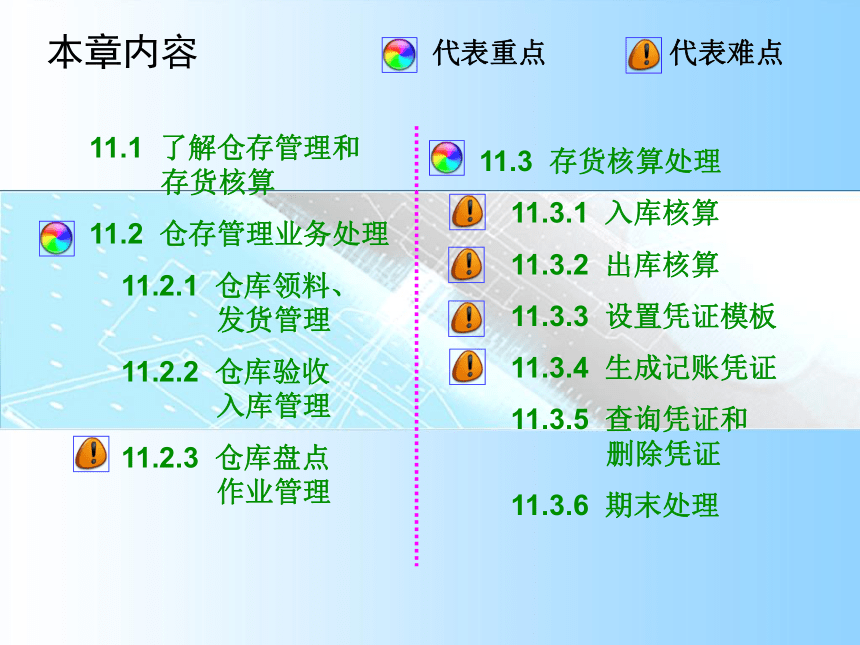 本章内容

代表重点

代表难点

11.1 了解仓存管理和存货核算

11.2 仓存管理业务处理

11.2.1 仓库领料、发货管理

11.2.2 仓库验收入库管理

11.2.3 仓库盘点作业管理

11.3 存货核算处理

11.3.1 入库核算

11.3.2 出库核算

11.3.3 设置凭证模板

11.3.4 生成记账凭证

11.3.5 查询凭证和删除凭证

11.3.6 期末处理